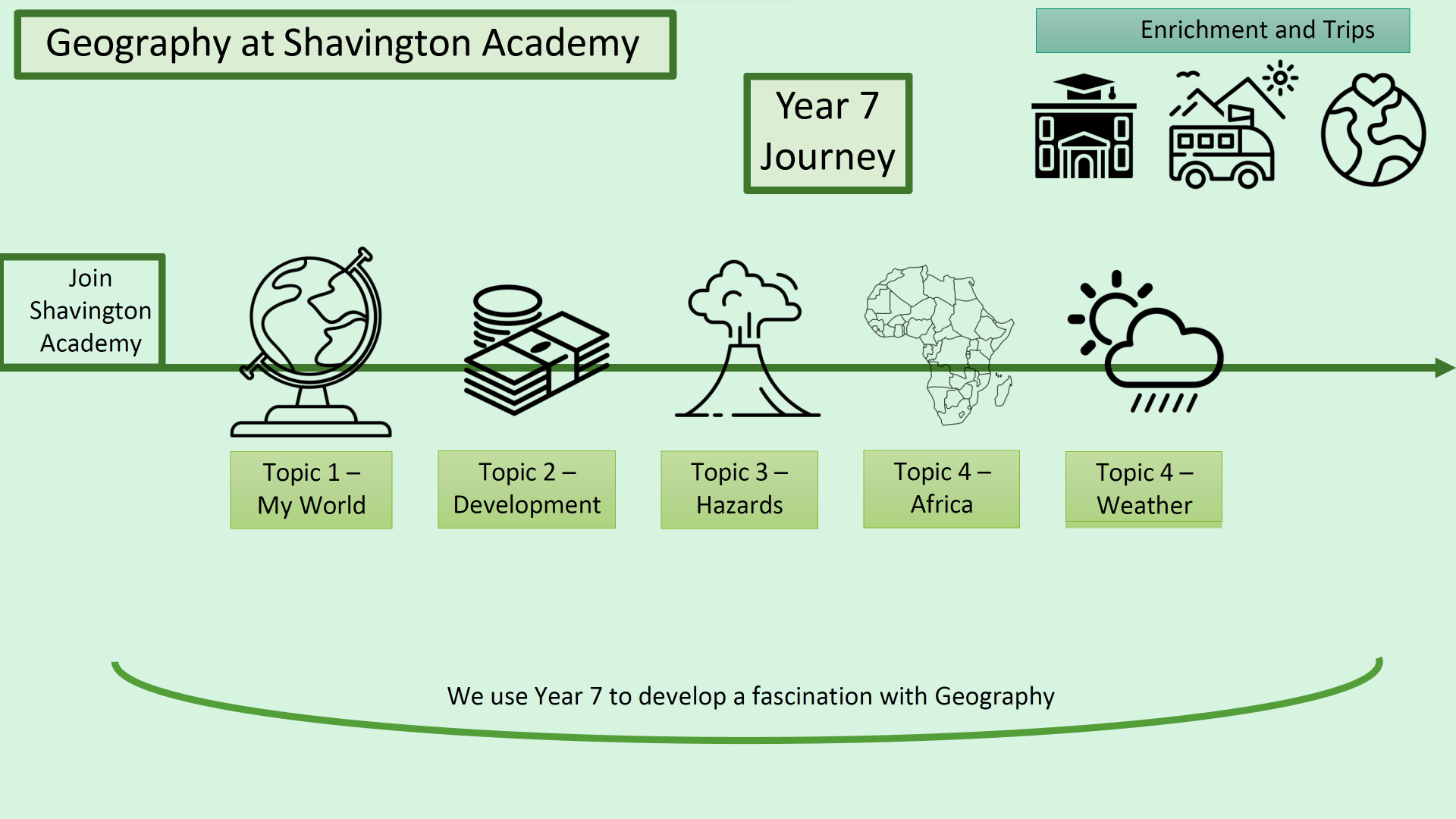 Geography at Shavington Academy

Enrichment and Trips

Year 7 Journey

Join Shavington Academy

Topic 1 – My World

Topic 2 – Development

Topic 3 – Hazards

Topic 4 – Africa

Topic 4 – Weather

We use Year 7 to develop a fascination with Geography